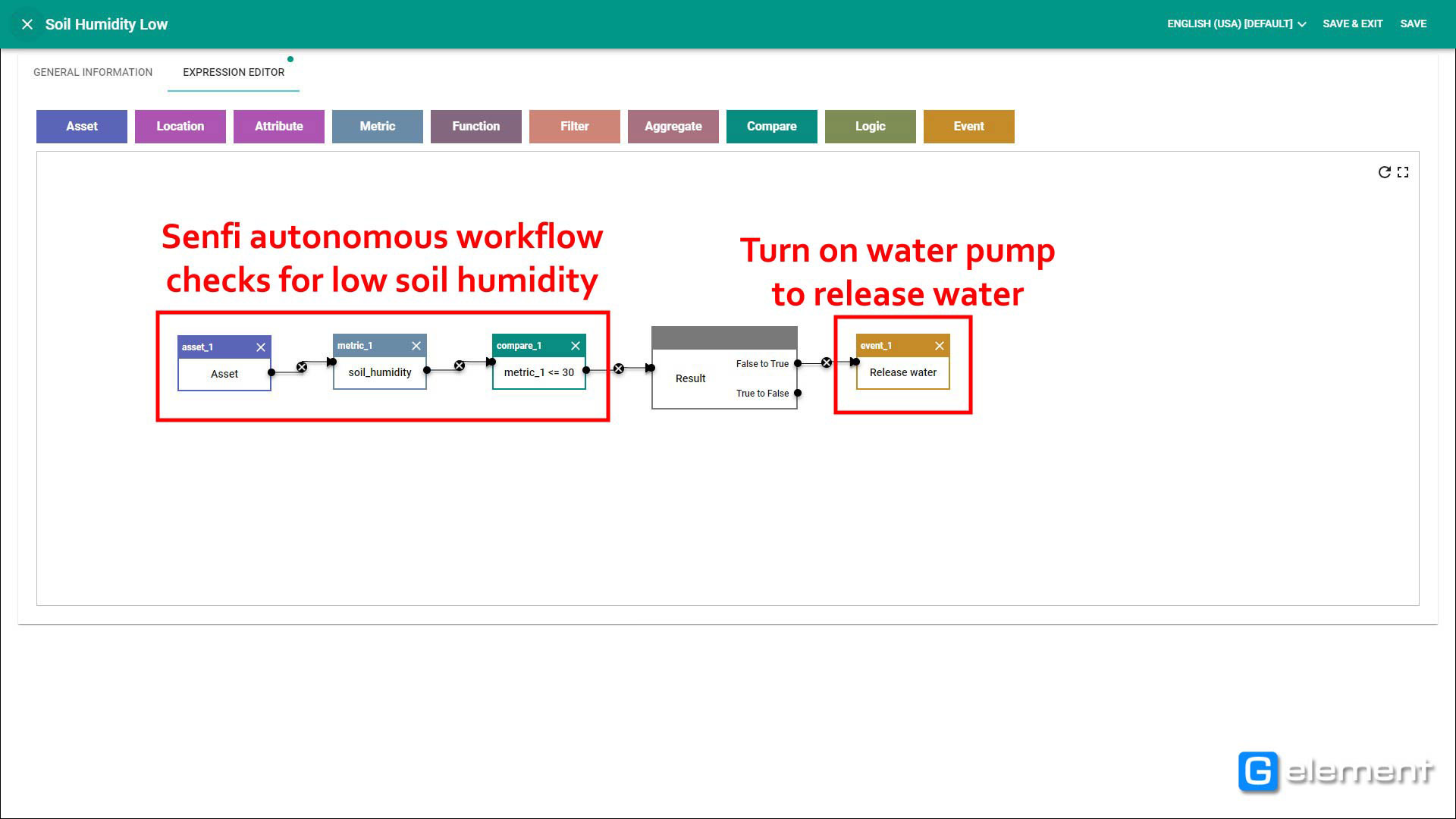 Soil Humidity Low

ENGLISH (USA) [DEFAULT] SAVE & EXIT SAVE

GENERAL INFORMATION EXPRESSION EDITOR

Asset Location Attribute Metric Function Filter Aggregate Compare Logic Event

Senfi autonomous workflow checks for low soil humidity

Turn on water pump to release water

asset_1
Asset

metric_1
soil_humidity

compare_1
metric_1 <= 30

Result
False to True
True to False

event_1
Release water

G element